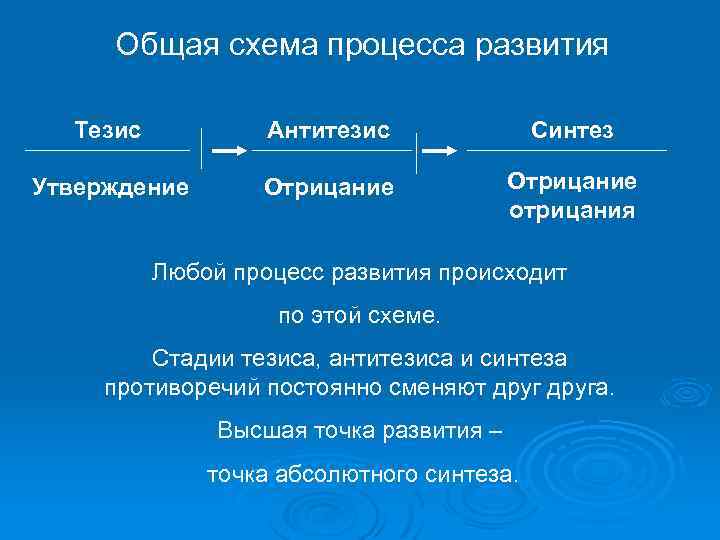 Общая схема процесса развития

Тезис

Утверждение

Антитезис

Отрицание

Синтез

Отрицание отрицания

Любой процесс развития происходит

по этой схеме.

Стадии тезиса, антитезиса и синтеза противоречий постоянно сменяют друг друга.

Высшая точка развития –

точка абсолютного синтеза.